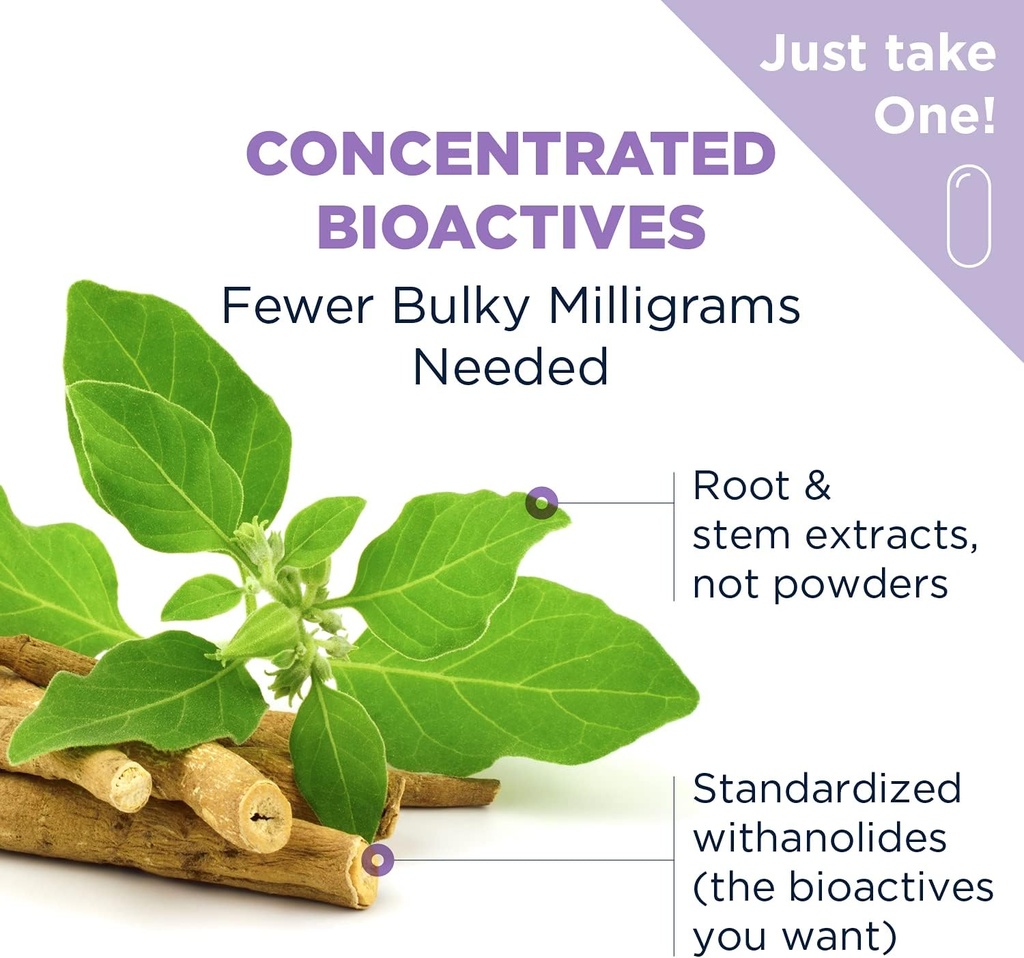 Just take One!

CONCENTRATED BIOACTIVES

Fewer Bulky Milligrams Needed

Root & stem extracts, not powders

Standardized withanolides (the bioactives you want)